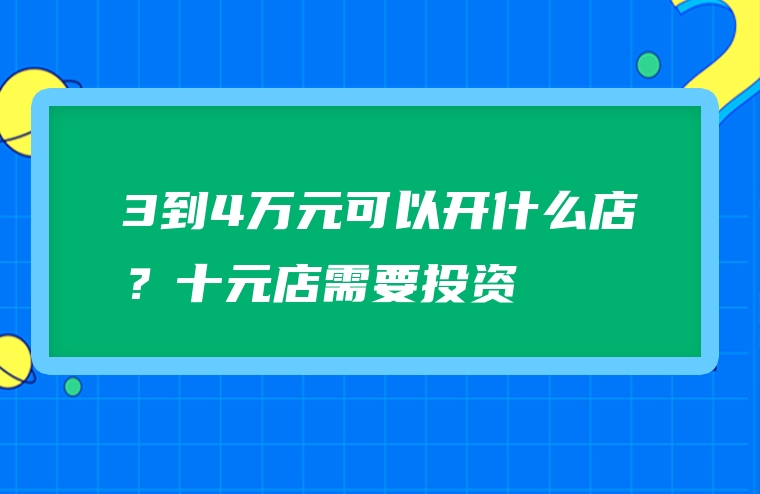 3到4万元可以开什么店？十元店需要投资